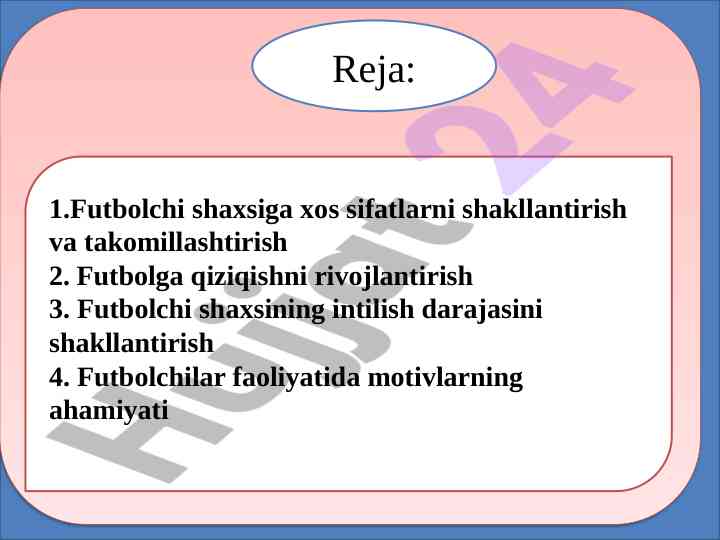 Reja:

1.Futbolchi shaxsiga xos sifatlarni shakllantirish va takomillashtirish
2. Futbolga qiziqishni rivojlantirish
3. Futbolchi shaxsining intilish darajasini shakllantirish
4. Futbolchilar faoliyatida motivlarning ahamiyati

Hujjat 24